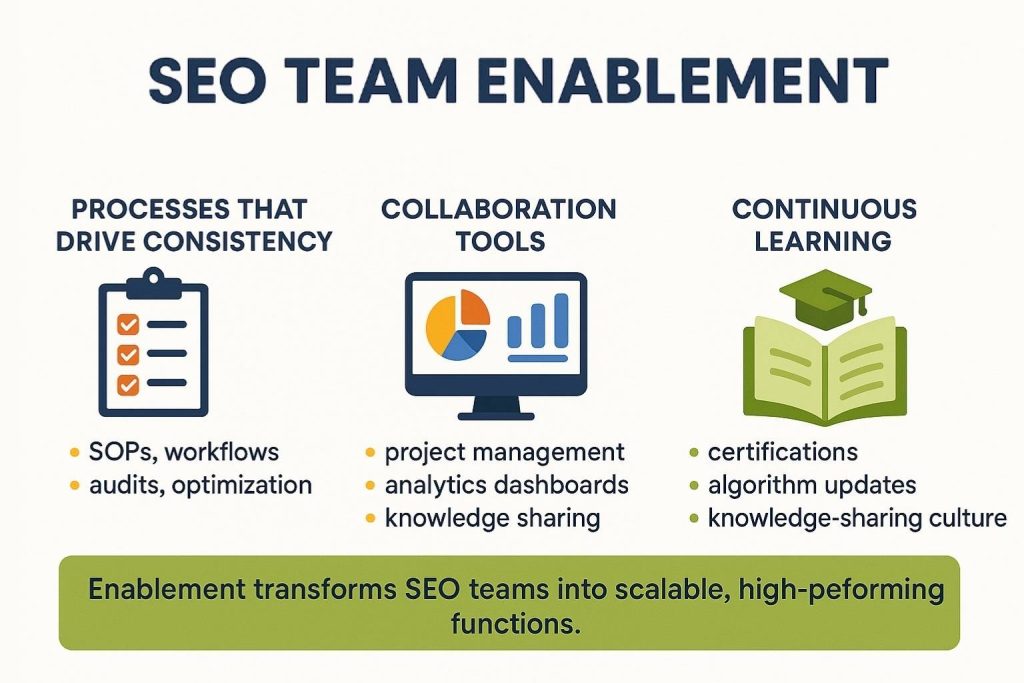 SEO TEAM ENABLEMENT

PROCESSES THAT DRIVE CONSISTENCY

- SOPs, workflows
- audits, optimization

COLLABORATION TOOLS

- project management
- analytics dashboards
- knowledge sharing

CONTINUOUS LEARNING

- certifications
- algorithm updates
- knowledge-sharing culture

Enablement transforms SEO teams into scalable, high-peforming functions.